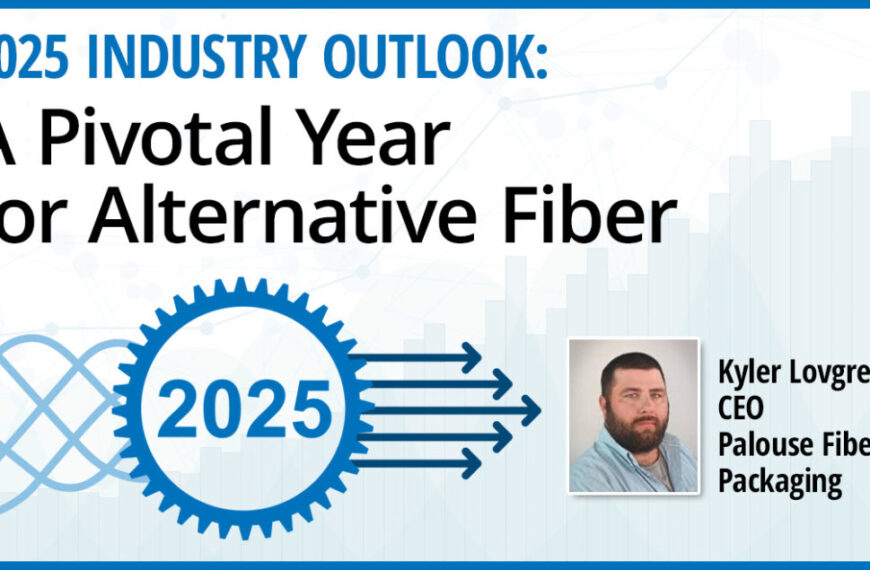 025 INDUSTRY OUTLOOK:
A Pivotal Year
or Alternative Fiber

2025

Kyler Lovgre
CEO
Palouse Fibe
Packaging